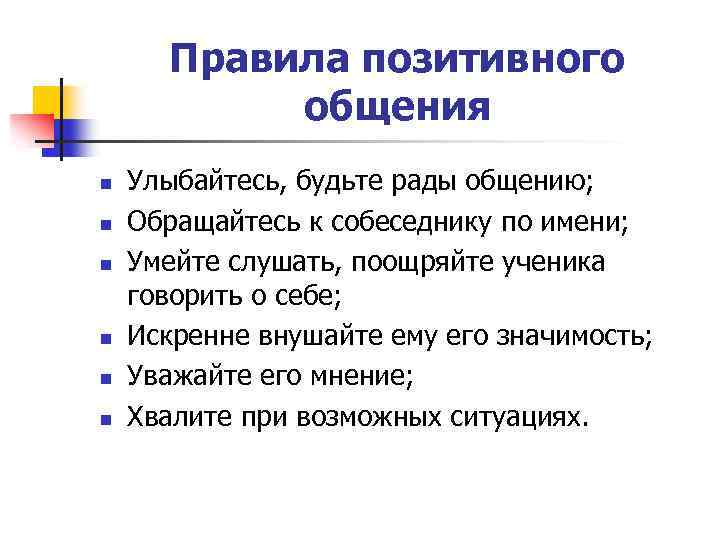 Правила позитивного общения

- Улыбайтесь, будьте рады общению;
- Обращайтесь к собеседнику по имени;
- Умейте слушать, поощряйте ученика говорить о себе;
- Искренне внушайте ему его значимость;
- Уважайте его мнение;
- Хвалите при возможных ситуациях.